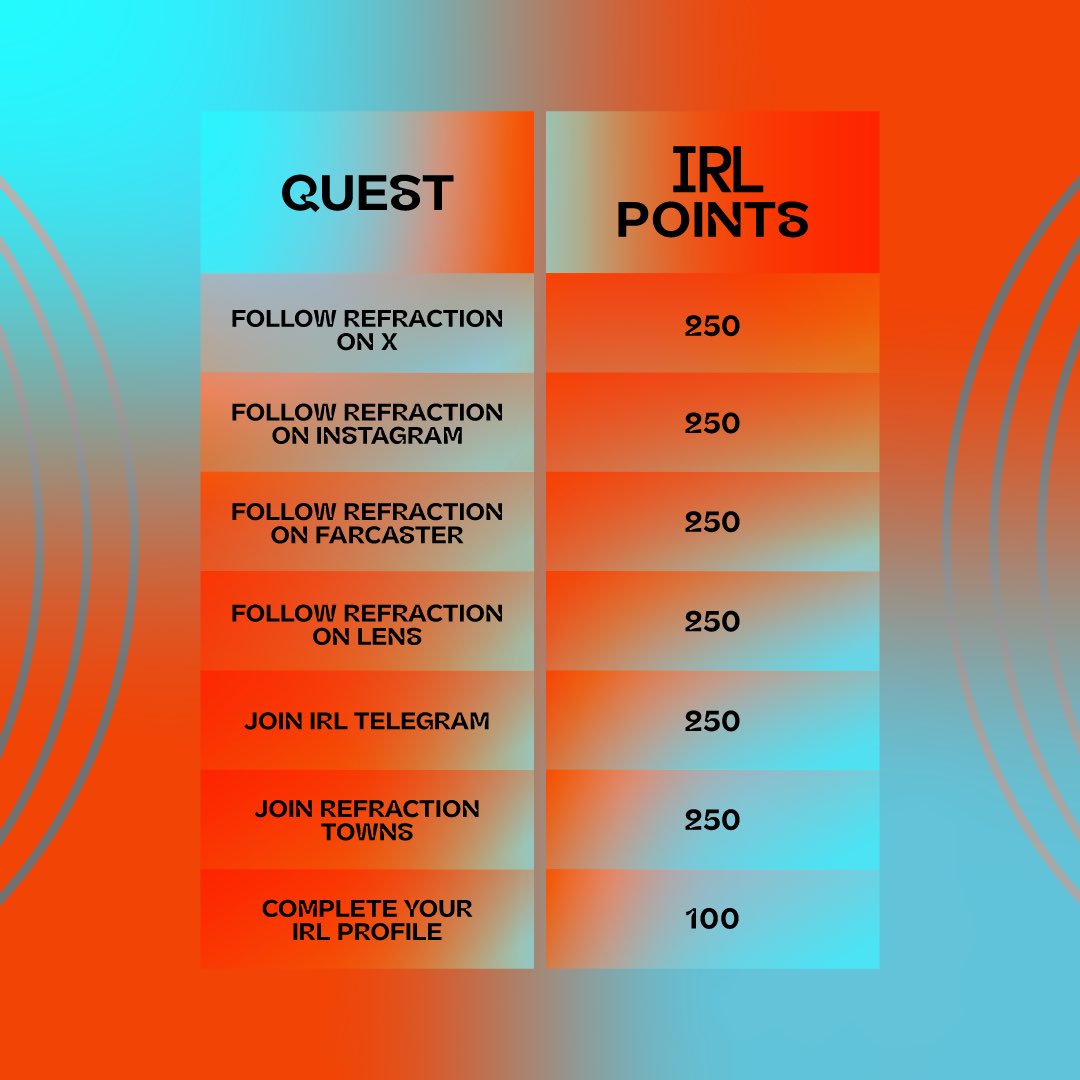 | QUEST | IRL POINTS |
|---|---|
| FOLLOW REFRACTION ON X | 250 |
| FOLLOW REFRACTION ON INSTAGRAM | 250 |
| FOLLOW REFRACTION ON FARCASTER | 250 |
| FOLLOW REFRACTION ON LENS | 250 |
| JOIN IRL TELEGRAM | 250 |
| JOIN REFRACTION TOWNS | 250 |
| COMPLETE YOUR IRL PROFILE | 100 |